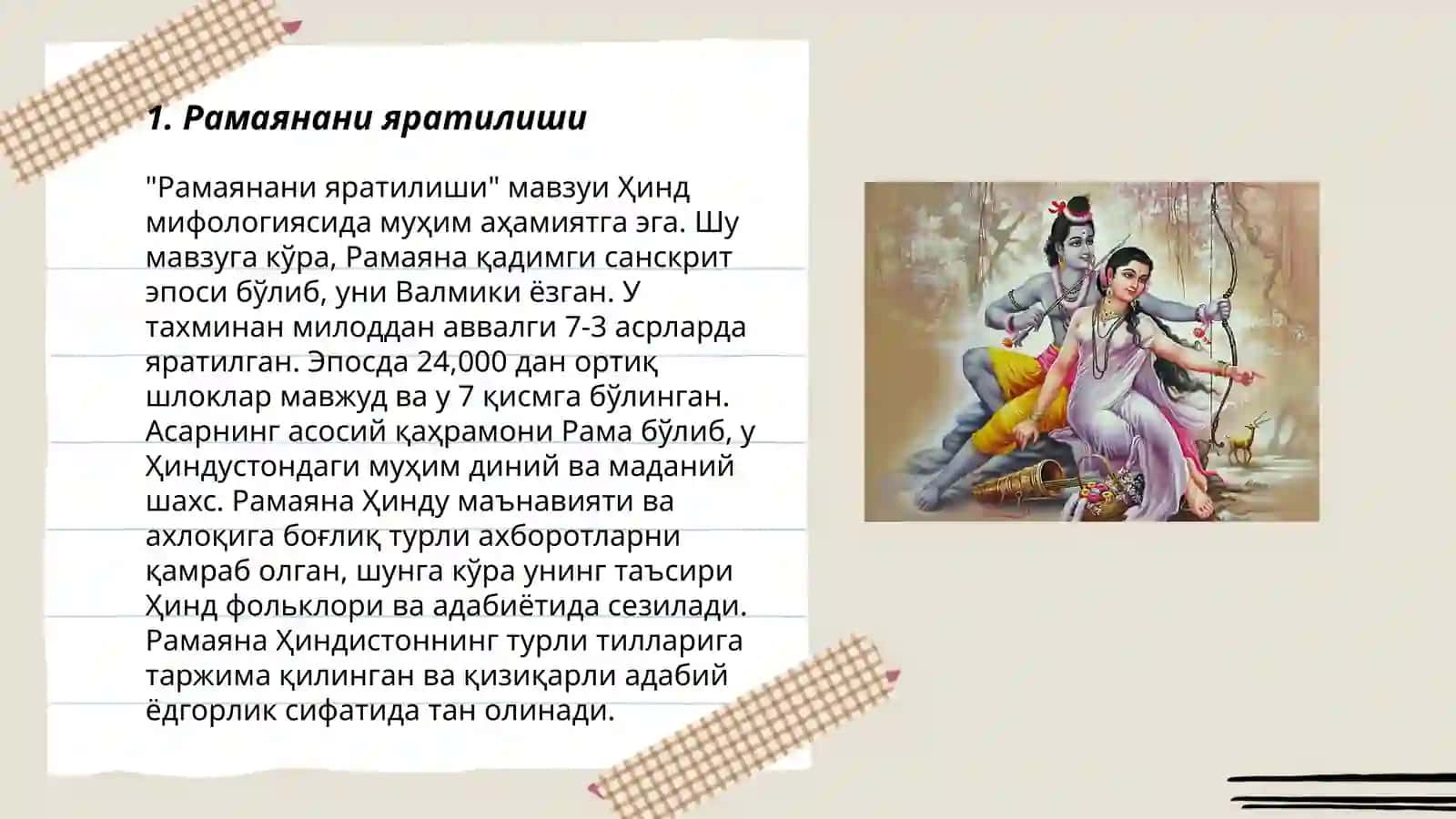 1. Рамаянани яратилиши

"Рамаянани яратилиши" мавзуи Ҳинд мифологиясида муҳим аҳамиятга эга. Шу мавзуга кўра, Рамаяна қадимги санскрит эпоси бўлиб, уни Валмики ёзган. У тахминан милоддан аввалги 7-3 асрларда яратилган. Эпосда 24,000 дан ортиқ шлоклар мавжуд ва у 7 қисмга бўлинган. Асарнинг асосий қаҳрамони Рама бўлиб, у Ҳиндустондаги муҳим диний ва маданий шахс. Рамаяна Ҳинду маънавияти ва ахлоқига боғлиқ турли ахборотларни қамраб олган, шунга кўра унинг таъсири Ҳинд фольклори ва адабиётида сезилади. Рамаяна Ҳиндистоннинг турли тилларига таржима қилинган ва қизиқарли адабий ёдгорлик сифатида тан олинади.